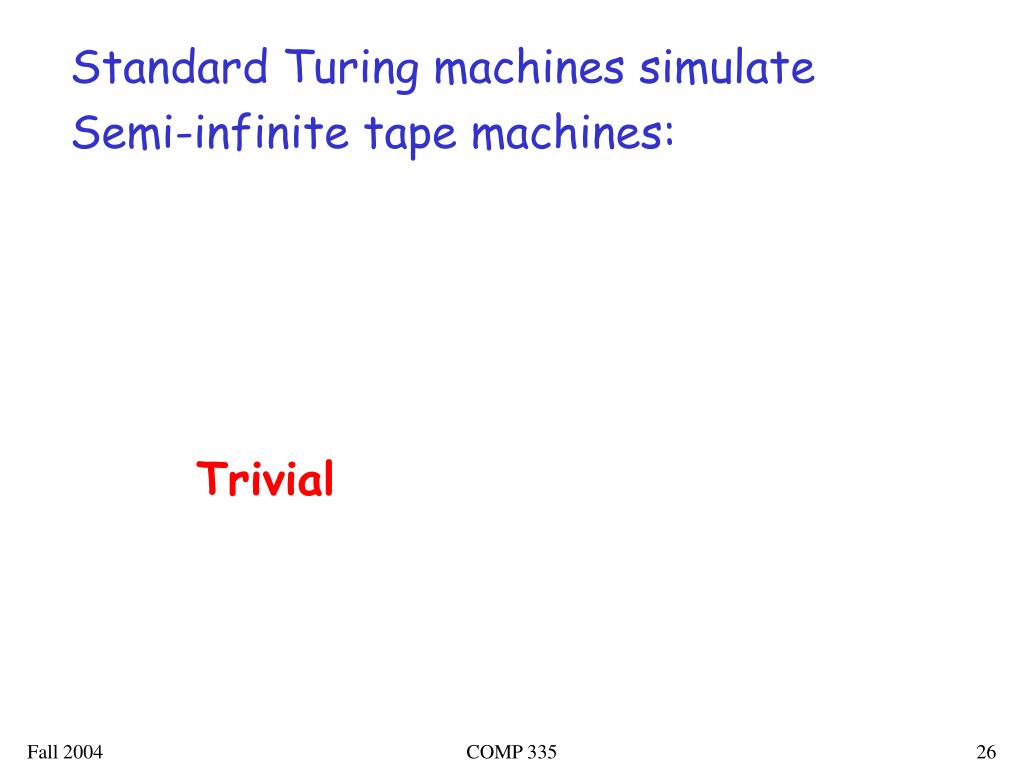 Standard Turing machines simulate Semi-infinite tape machines:

Trivial

Fall 2004

COMP 335

26